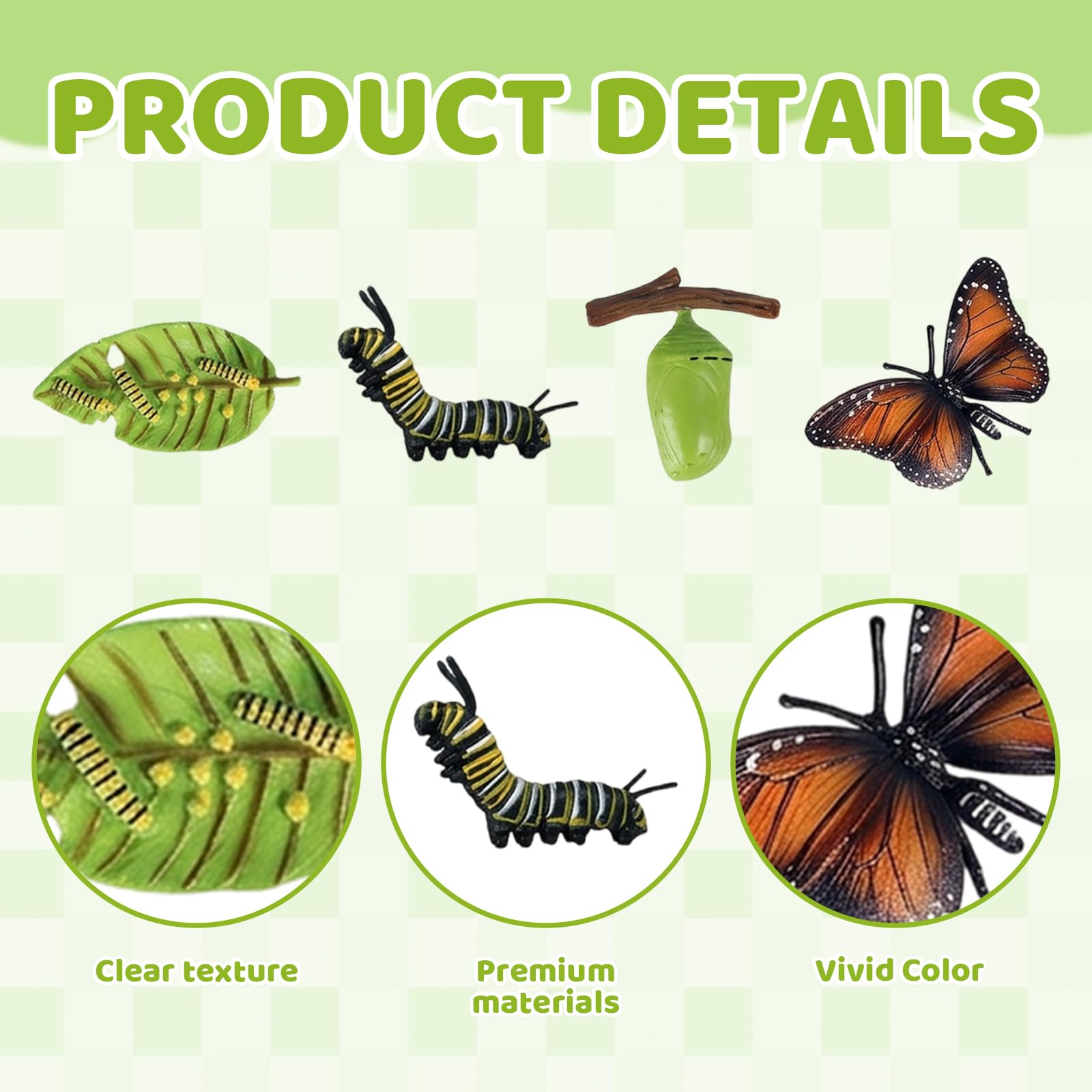 PRODUCT DETAILS

Clear texture

Premium materials

Vivid Color